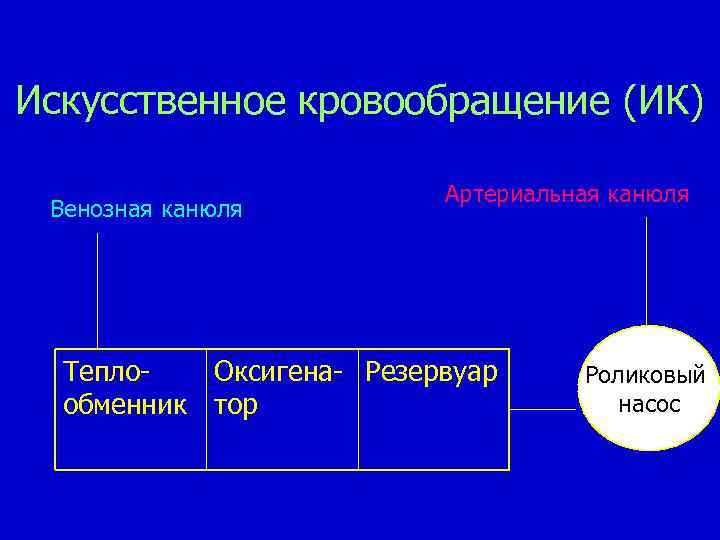 Искусственное кровообращение (ИК)

Венозная канюля

Артериальная канюля

Теплообменник

Оксигенатор

Резервуар

Роликовый насос